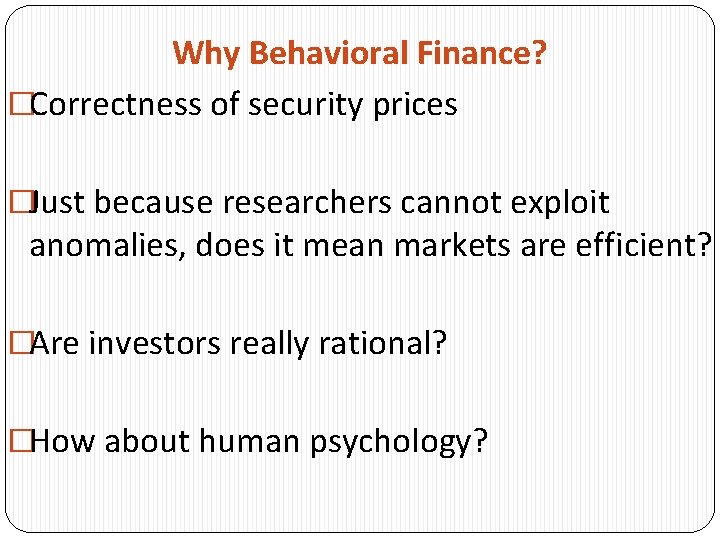 Why Behavioral Finance?

□Correctness of security prices

□Just because researchers cannot exploit anomalies, does it mean markets are efficient?

□Are investors really rational?

□How about human psychology?